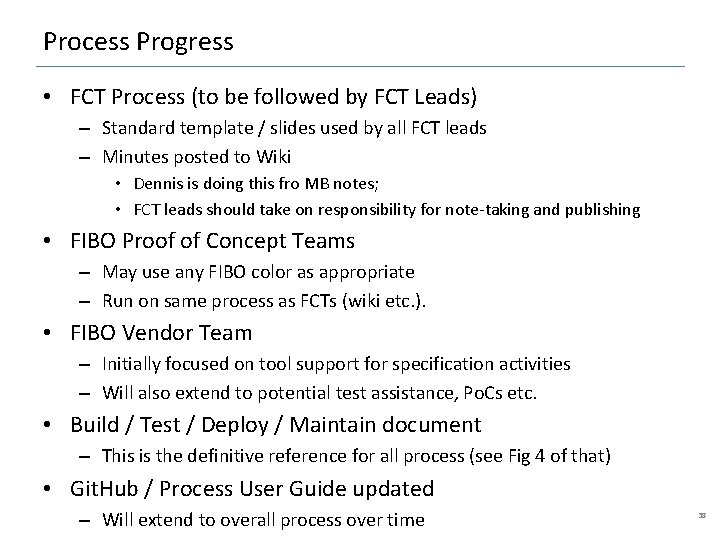 Process Progress

• FCT Process (to be followed by FCT Leads)
  – Standard template / slides used by all FCT leads
  – Minutes posted to Wiki
    • Dennis is doing this fro MB notes;
    • FCT leads should take on responsibility for note-taking and publishing
• FIBO Proof of Concept Teams
  – May use any FIBO color as appropriate
  – Run on same process as FCTs (wiki etc.).
• FIBO Vendor Team
  – Initially focused on tool support for specification activities
  – Will also extend to potential test assistance, PoCs etc.
• Build / Test / Deploy / Maintain document
  – This is the definitive reference for all process (see Fig 4 of that)
• GitHub / Process User Guide updated
  – Will extend to overall process over time

33